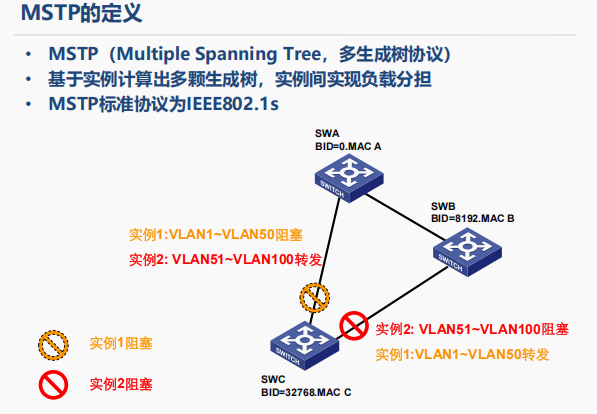 MSTP的定义

• MSTP（Multiple Spanning Tree，多生成树协议）
• 基于实例计算出多颗生成树，实例间实现负载分担
• MSTP标准协议为IEEE802.1s

SWA
BID=0.MAC A

SWITCH

SWB
BID=8192.MAC B

SWITCH

实例1:VLAN1~VLAN50阻塞
实例2: VLAN51~VLAN100转发

实例2: VLAN51~VLAN100阻塞
实例1:VLAN1~VLAN50转发

SWITCH

SWC
BID=32768.MAC C

实例1阻塞

实例2阻塞